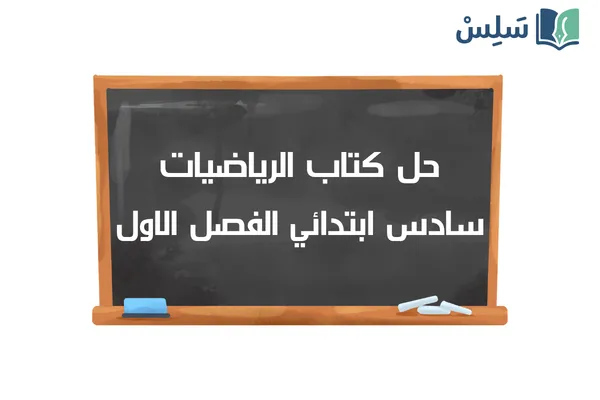 سَلِسْ

حل كتاب الرياضيات
سادس ابتدائي الفصل الاول